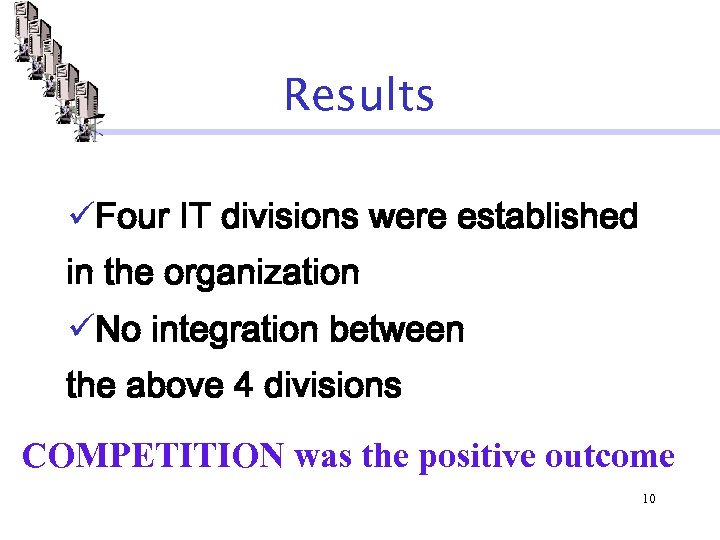 Results

✓Four IT divisions were established in the organization

✓No integration between the above 4 divisions

COMPETITION was the positive outcome

10